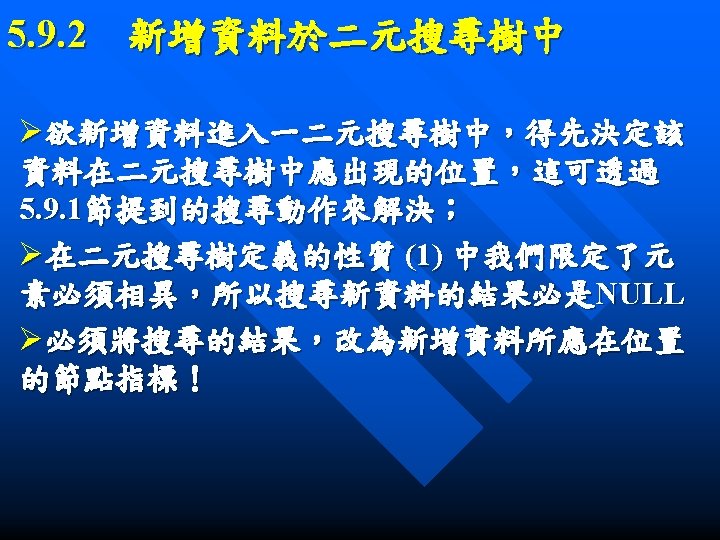 5.9.2 新增資料於二元搜尋樹中

➢欲新增資料進入一二元搜尋樹中，得先決定該資料在二元搜尋樹中應出現的位置，這可透過5.9.1節提到的搜尋動作來解決；

➢在二元搜尋樹定義的性質 (1) 中我們限定了元素必須相異，所以搜尋新資料的結果必是NULL

➢必須將搜尋的結果，改為新增資料所應在位置的節點指標！